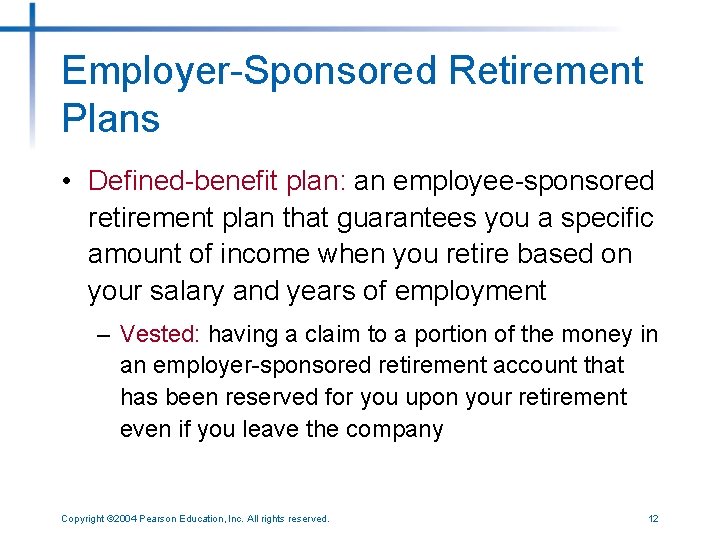 Employer-Sponsored Retirement Plans

• Defined-benefit plan: an employee-sponsored retirement plan that guarantees you a specific amount of income when you retire based on your salary and years of employment

– Vested: having a claim to a portion of the money in an employer-sponsored retirement account that has been reserved for you upon your retirement even if you leave the company

Copyright ©2004 Pearson Education, Inc. All rights reserved.

12